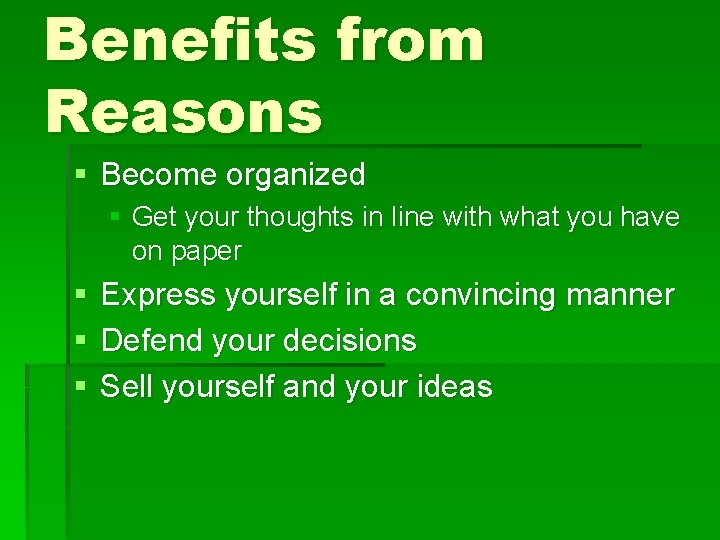 Benefits from Reasons

• Become organized
• Get your thoughts in line with what you have on paper
• Express yourself in a convincing manner
• Defend your decisions
• Sell yourself and your ideas